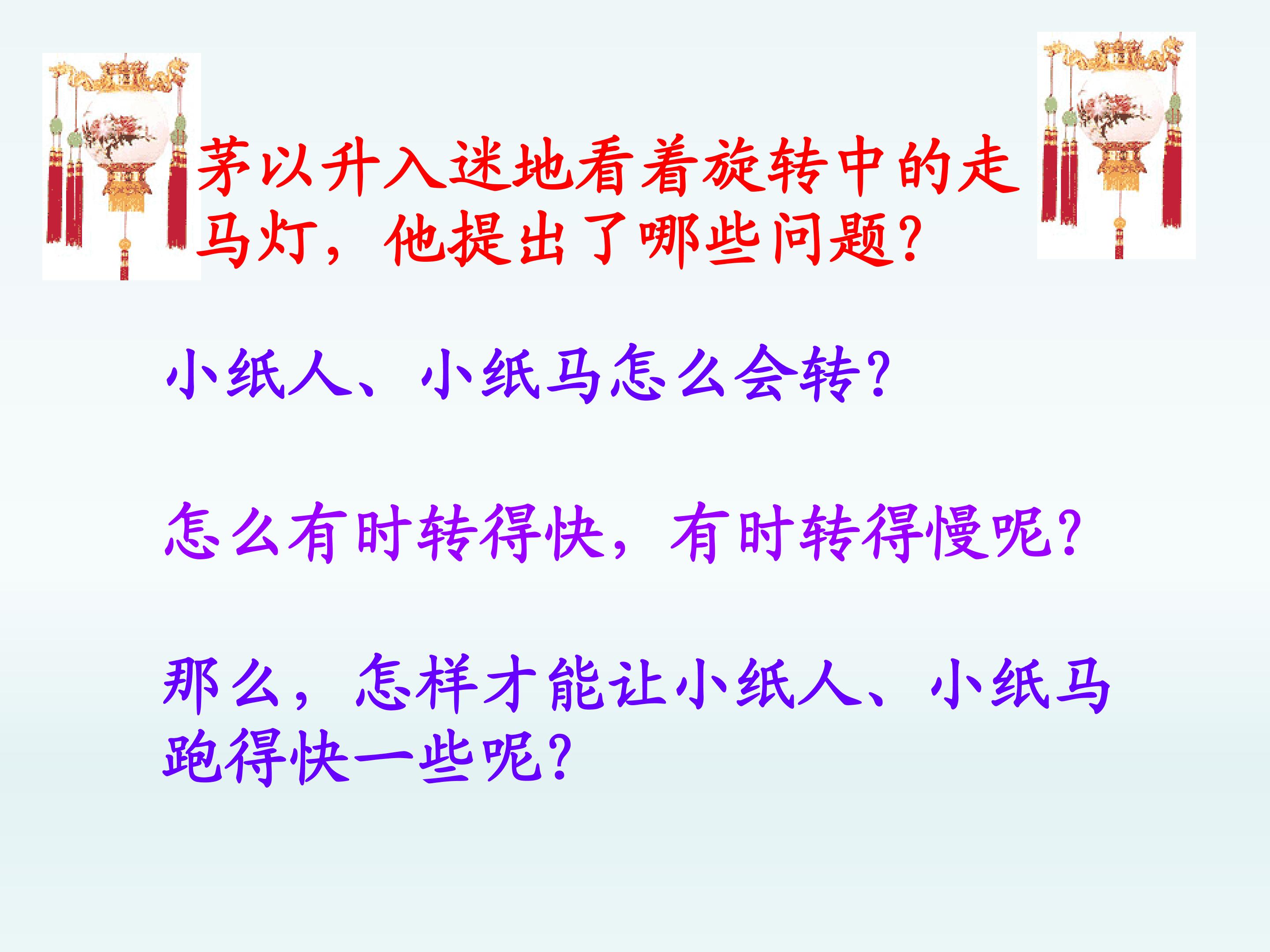 茅以升入迷地看着旋转中的走马灯，他提出了哪些问题?

小纸人、小纸马怎么会转?

怎么有时转得快，有时转得慢呢?

那么，怎样才能让小纸人、小纸马跑得快一些呢?